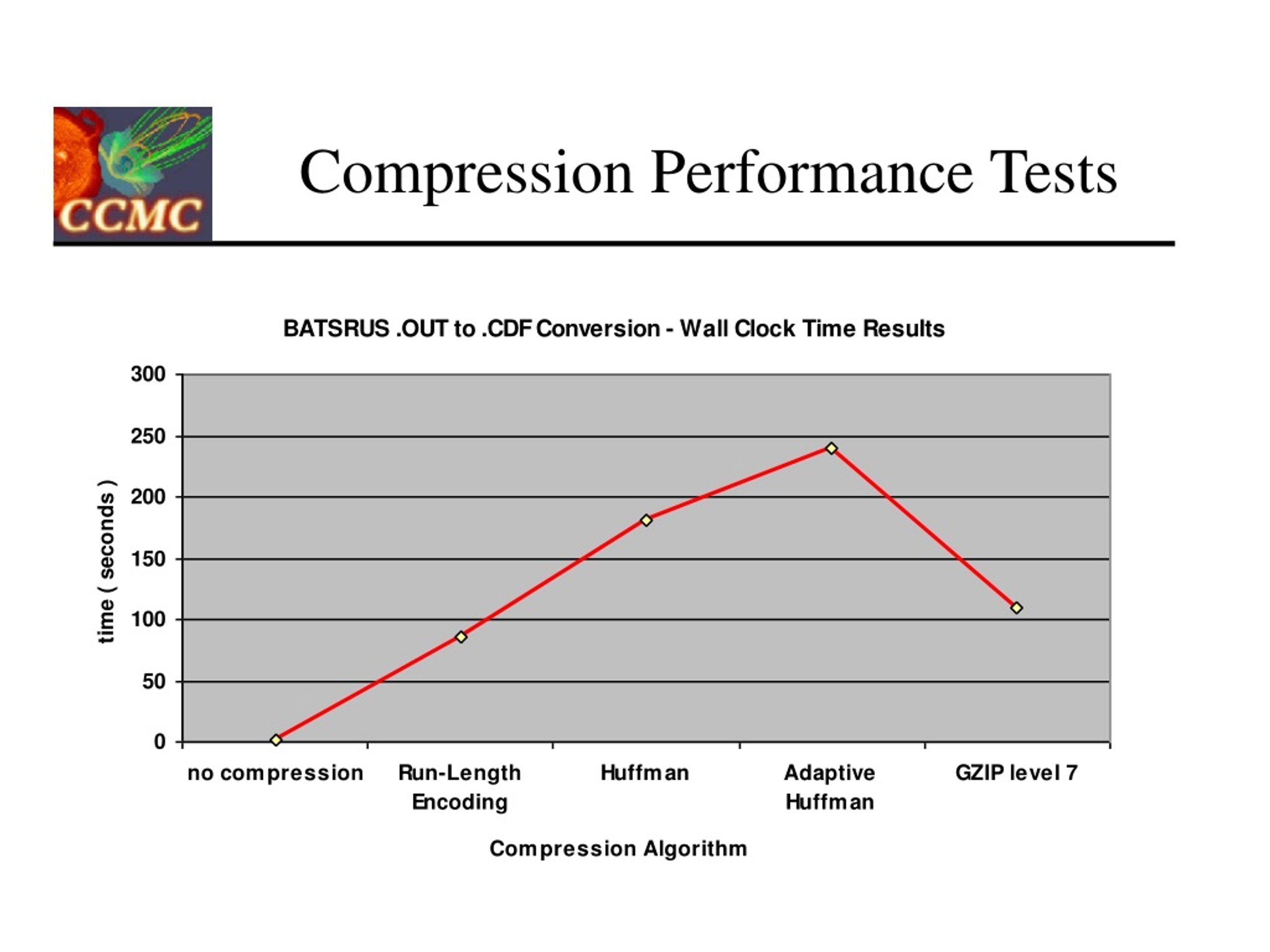 CCMC

Compression Performance Tests

BATSRUS .OUT to .CDF Conversion - Wall Clock Time Results

time ( seconds )

300
250
200
150
100
50
0

no compression
Run-Length Encoding
Huffman
Adaptive Huffman
GZIP level 7

Compression Algorithm